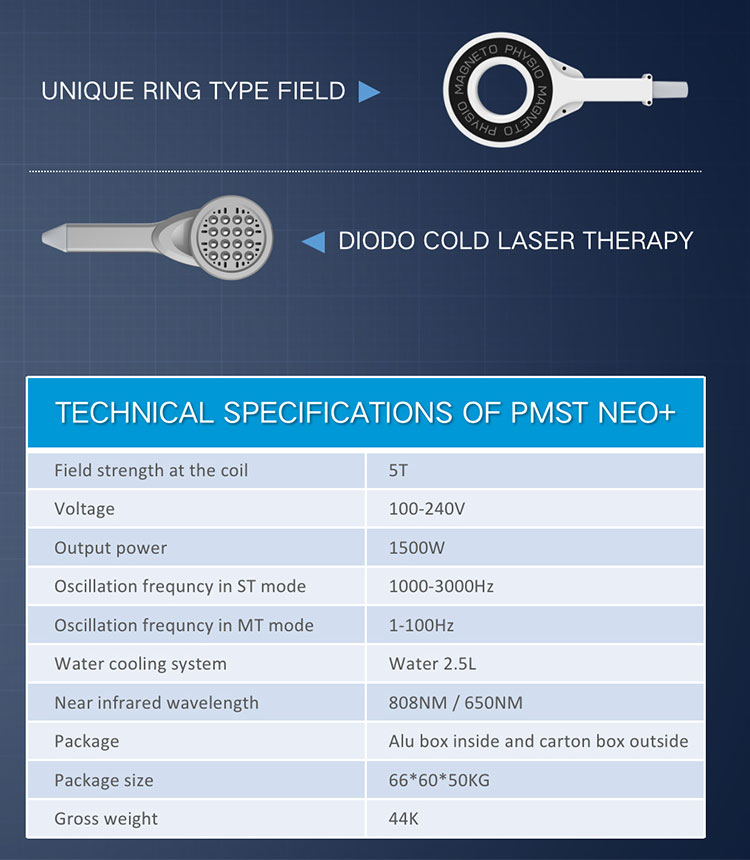 UNIQUE RING TYPE FIELD

MAGNETO PHYSIO MAGNETO PHYSIO

DIODO COLD LASER THERAPY

TECHNICAL SPECIFICATIONS OF PMST NEO+

| Field strength at the coil | 5T |
|---|---|
| Voltage | 100-240V |
| Output power | 1500W |
| Oscillation frequncy in ST mode | 1000-3000Hz |
| Oscillation frequncy in MT mode | 1-100Hz |
| Water cooling system | Water 2.5L |
| Near infrared wavelength | 808NM / 650NM |
| Package | Alu box inside and carton box outside |
| Package size | 66*60*50KG |
| Gross weight | 44K |